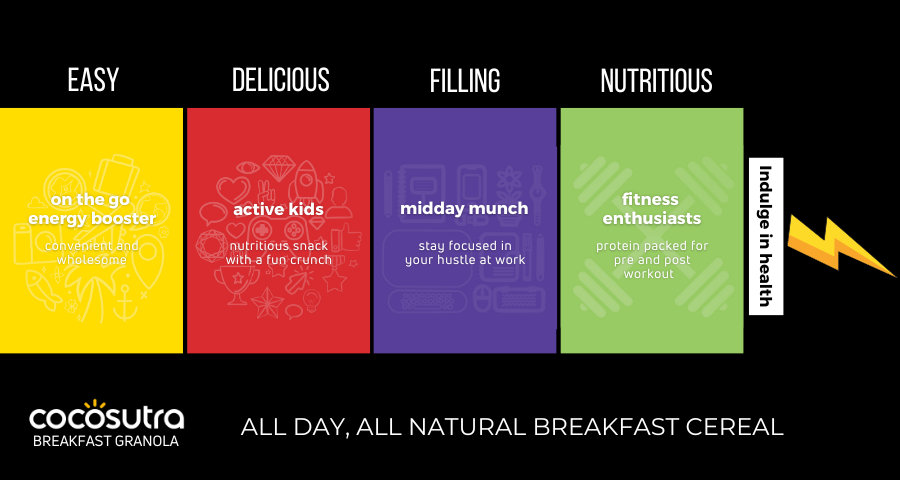 EASY

on the go energy booster

convenient and wholesome

DELICIOUS

active kids

nutritious snack with a fun crunch

FILLING

midday munch

stay focused in your hustle at work

NUTRITIOUS

fitness enthusiasts

protein packed for pre and post workout

Indulge in health

cocosutra
BREAKFAST GRANOLA

ALL DAY, ALL NATURAL BREAKFAST CEREAL